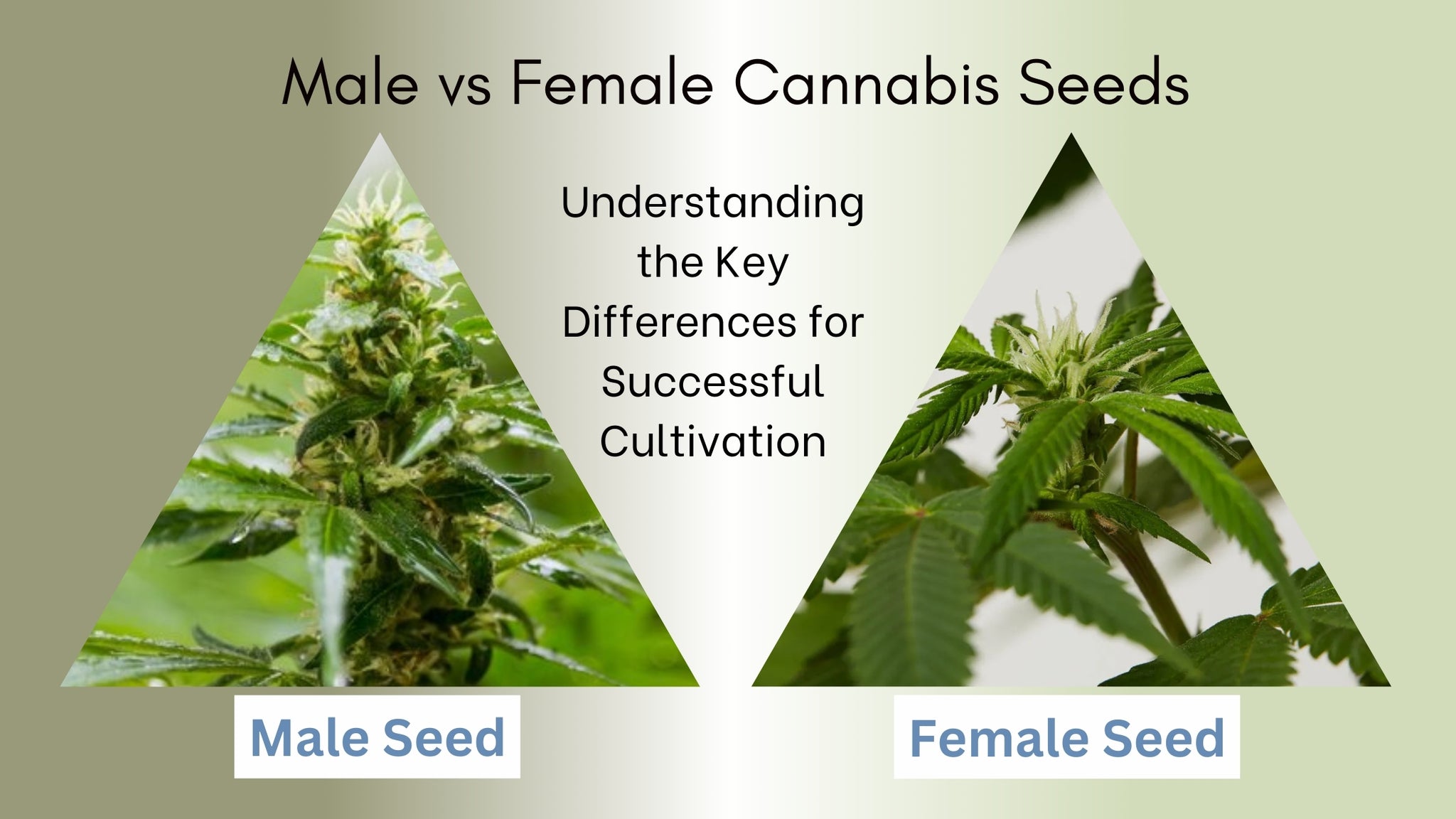 Male vs Female Cannabis Seeds

Understanding the Key Differences for Successful Cultivation

Male Seed

Female Seed